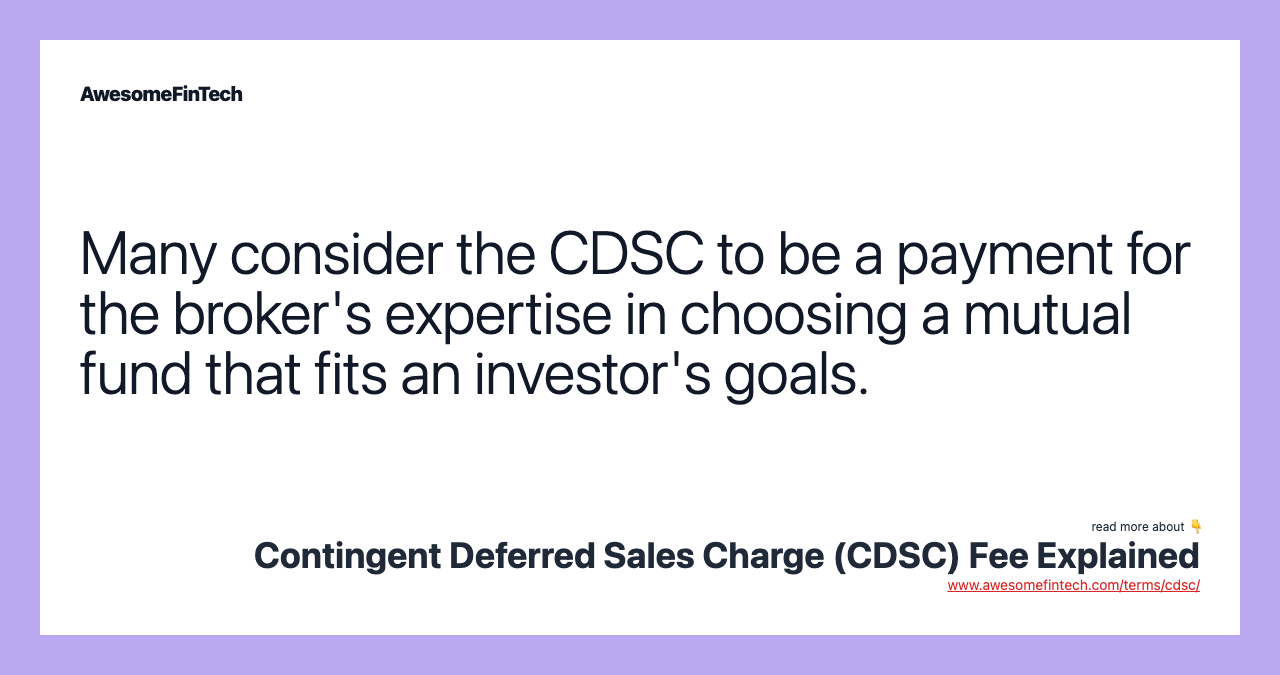 AwesomeFinTech

Many consider the CDSC to be a payment for the broker's expertise in choosing a mutual fund that fits an investor's goals.

read more about 👇
Contingent Deferred Sales Charge (CDSC) Fee Explained
www.awesomefintech.com/terms/cdsc/